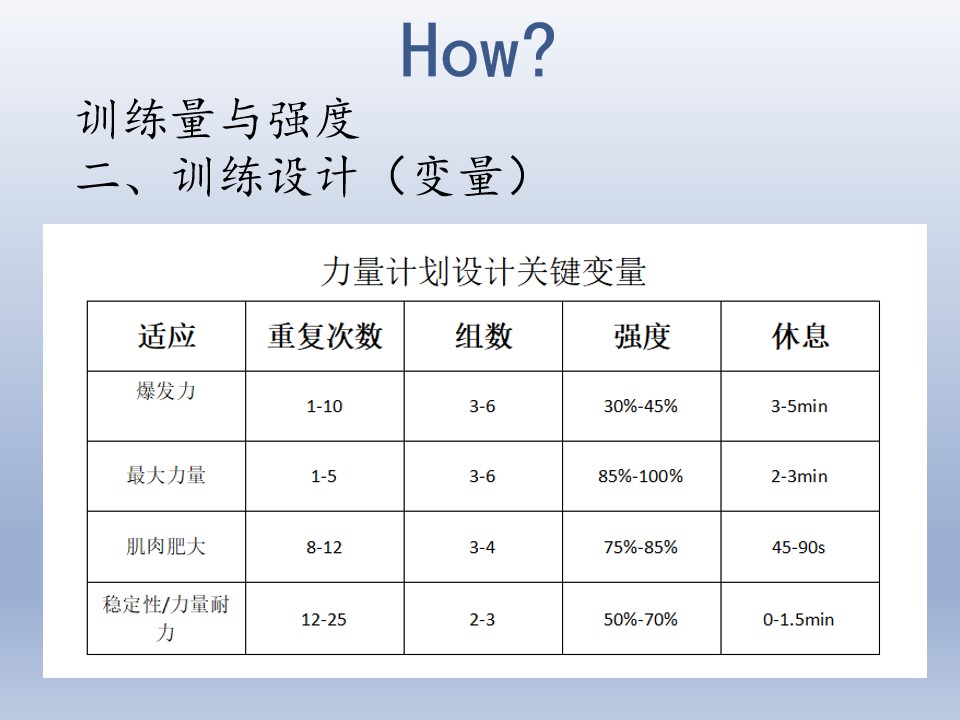 How?

训练量与强度

二、训练设计（变量）

力量计划设计关键变量

| 适应 | 重复次数 | 组数 | 强度 | 休息 |
|---|---|---|---|---|
| 爆发力 | 1-10 | 3-6 | 30%-45% | 3-5min |
| 最大力量 | 1-5 | 3-6 | 85%-100% | 2-3min |
| 肌肉肥大 | 8-12 | 3-4 | 75%-85% | 45-90s |
| 稳定性/力量耐力 | 12-25 | 2-3 | 50%-70% | 0-1.5min |